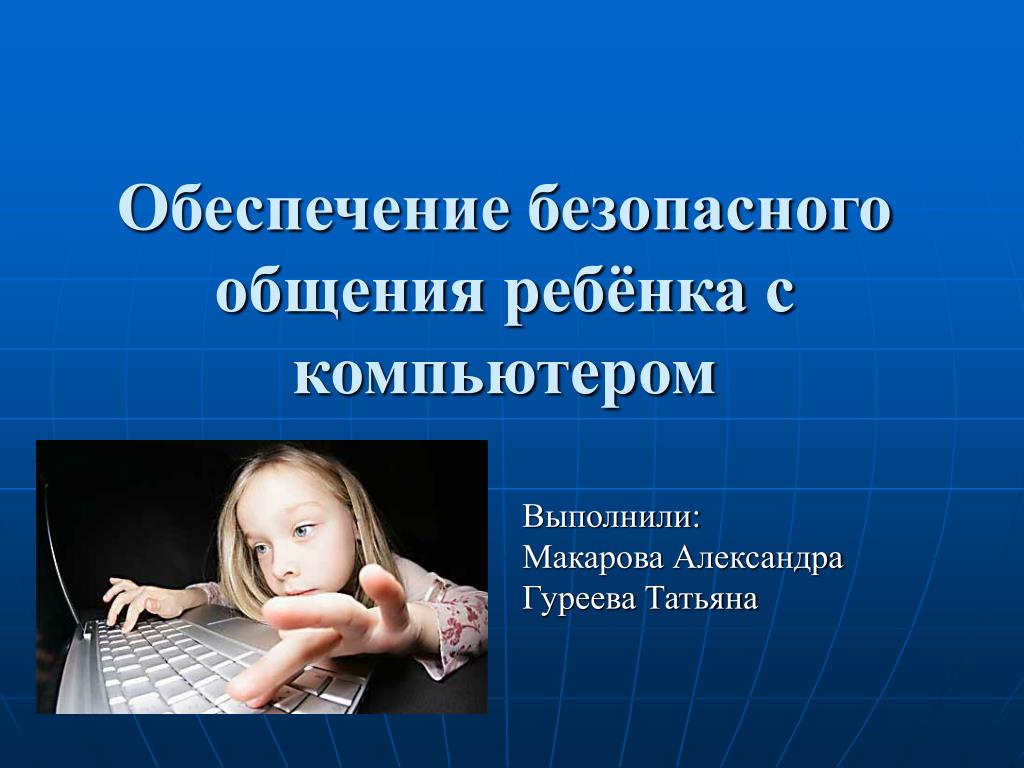 Обеспечение безопасного общения ребёнка с компьютером

Выполнили:
Макарова Александра
Гуреева Татьяна